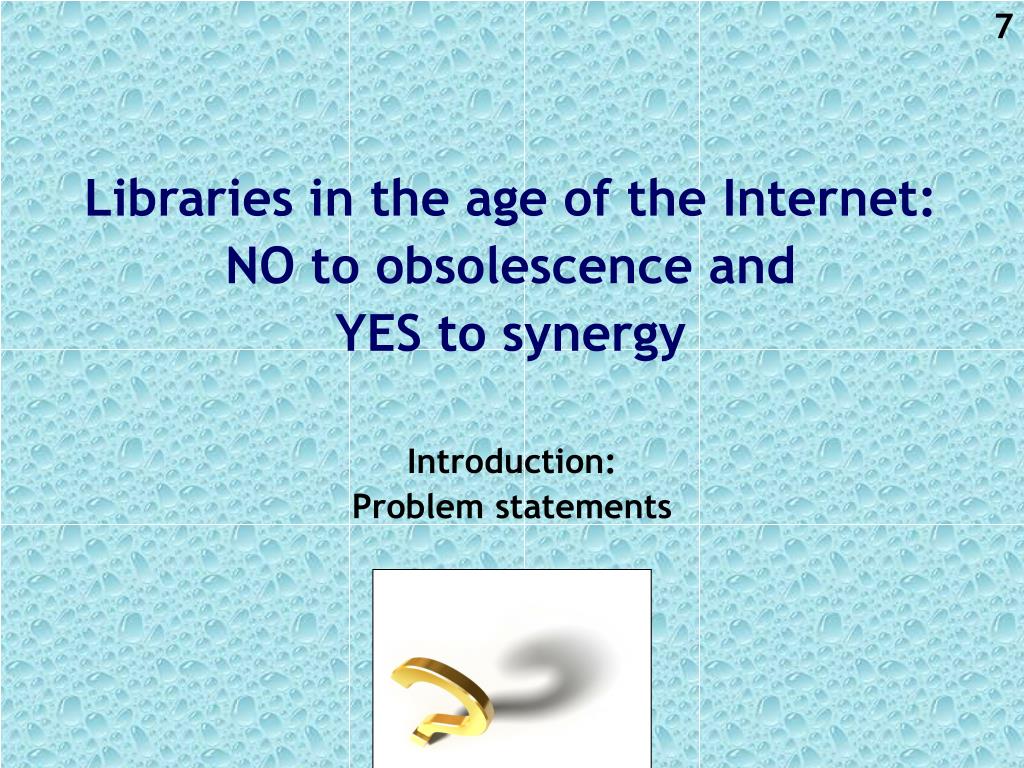 7

Libraries in the age of the Internet:
NO to obsolescence and
YES to synergy

Introduction:
Problem statements